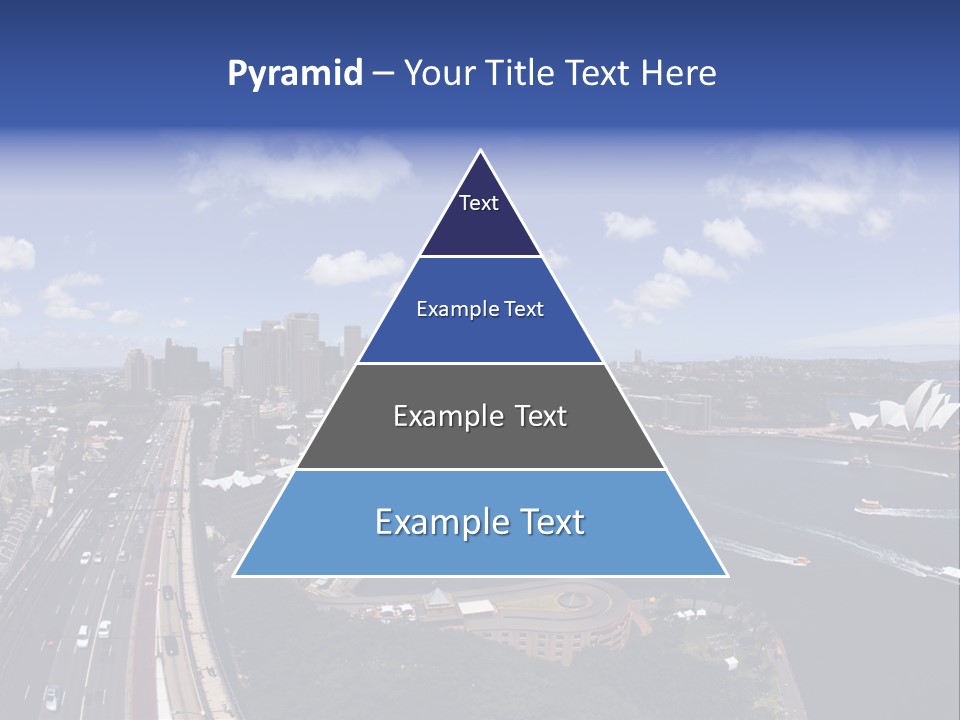 Pyramid – Your Title Text Here

Text

Example Text

Example Text

Example Text